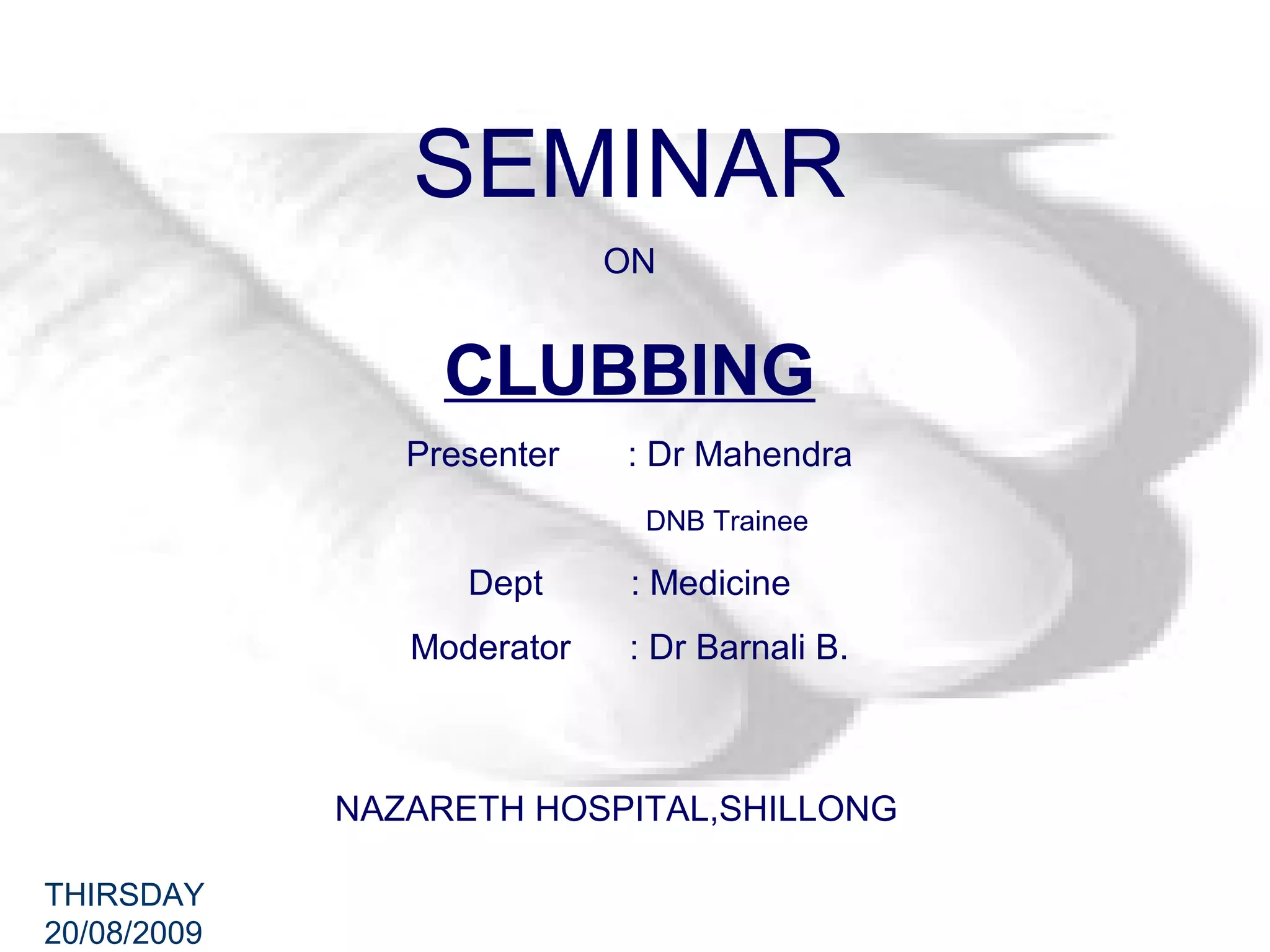 SEMINAR

ON

CLUBBING

Presenter : Dr Mahendra

DNB Trainee

Dept : Medicine

Moderator : Dr Barnali B.

NAZARETH HOSPITAL,SHILLONG

THIRSDAY
20/08/2009